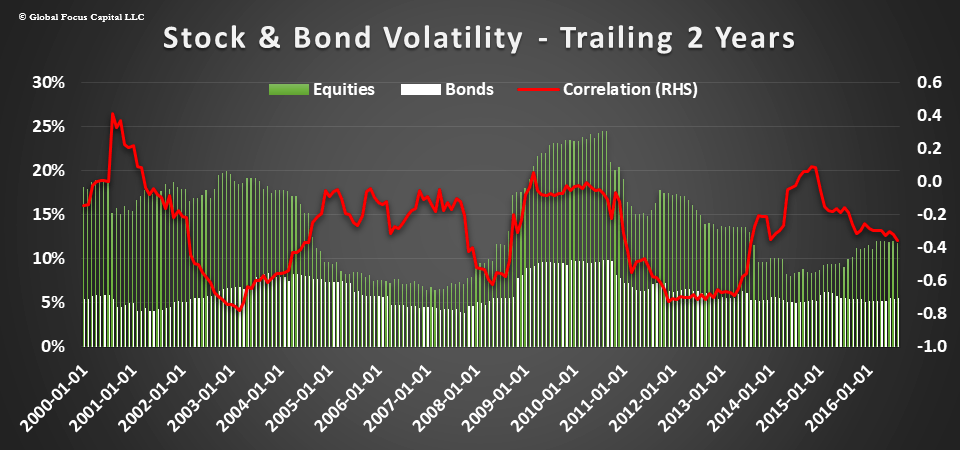 © Global Focus Capital LLC

Stock & Bond Volatility - Trailing 2 Years

Equities
Bonds
Correlation (RHS)

30%
25%
20%
15%
10%
5%
0%

0.6
0.4
0.2
0.0
-0.2
-0.4
-0.6
-0.8
-1.0

2000-01-01
2001-01-01
2002-01-01
2003-01-01
2004-01-01
2005-01-01
2006-01-01
2007-01-01
2008-01-01
2009-01-01
2010-01-01
2011-01-01
2012-01-01
2013-01-01
2014-01-01
2015-01-01
2016-01-01